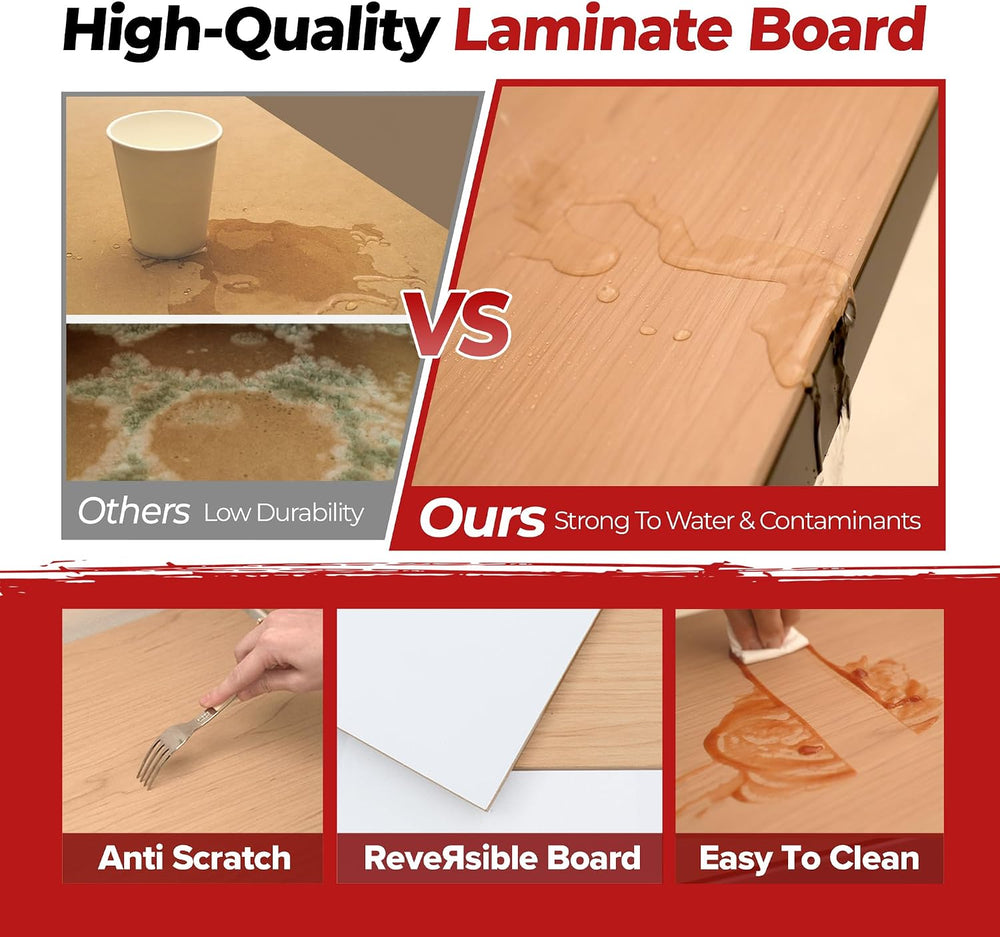 High-Quality Laminate Board

VS

Others Low Durability

Ours Strong To Water & Contaminants

Anti Scratch

ReveЯsible Board

Easy To Clean